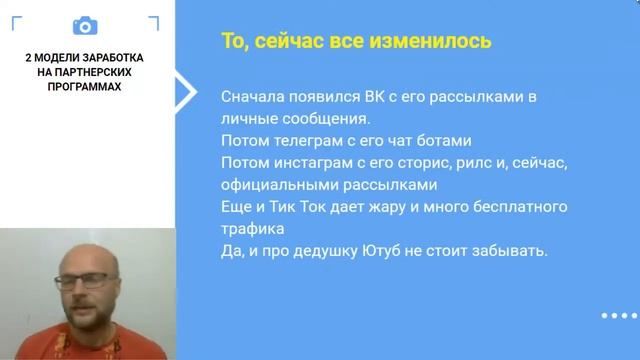 2 МОДЕЛИ ЗАРАБОТКА НА ПАРТНЕРСКИХ ПРОГРАММАХ

То, сейчас все изменилось

Сначала появился ВК с его рассылками в личные сообщения.
Потом телеграм с его чат ботами
Потом инстаграм с его сторис, рилс и, сейчас, официальными рассылками
Еще и Тик Ток дает жару и много бесплатного трафика
Да, и про дедушку Ютуб не стоит забывать.